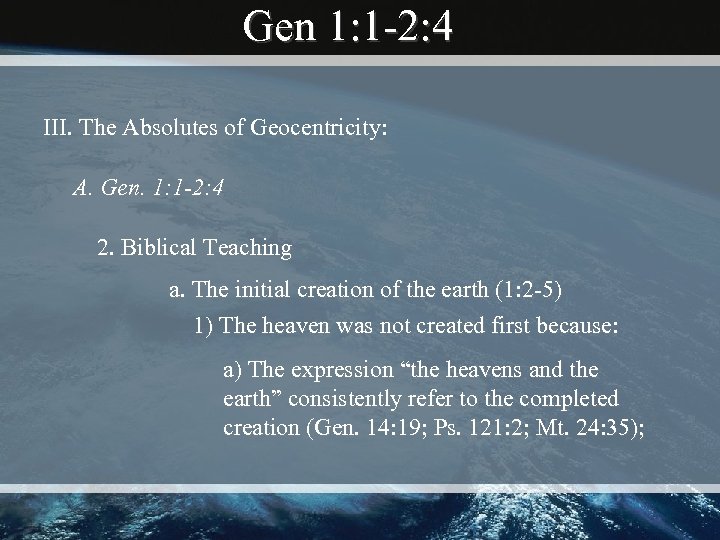 Gen 1:1-2:4

III. The Absolutes of Geocentricity:

A. Gen. 1:1-2:4

2. Biblical Teaching

a. The initial creation of the earth (1:2-5)

1) The heaven was not created first because:

a) The expression “the heavens and the earth” consistently refer to the completed creation (Gen. 14:19; Ps. 121:2; Mt. 24:35);